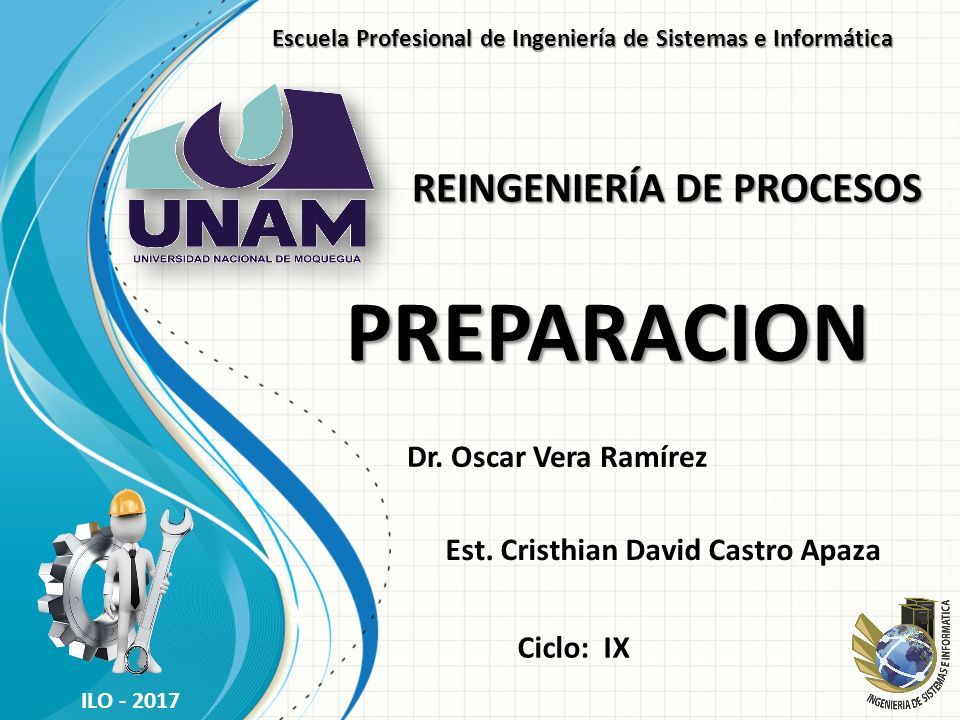 Escuela Profesional de Ingeniería de Sistemas e Informática

UNAM
UNIVERSIDAD NACIONAL DE MOQUEGUA

REINGENIERÍA DE PROCESOS

PREPARACION

Dr. Oscar Vera Ramírez

Est. Cristhian David Castro Apaza

Ciclo: IX

ILO - 2017

INGENIERIA DE SISTEMAS E INFORMATICA